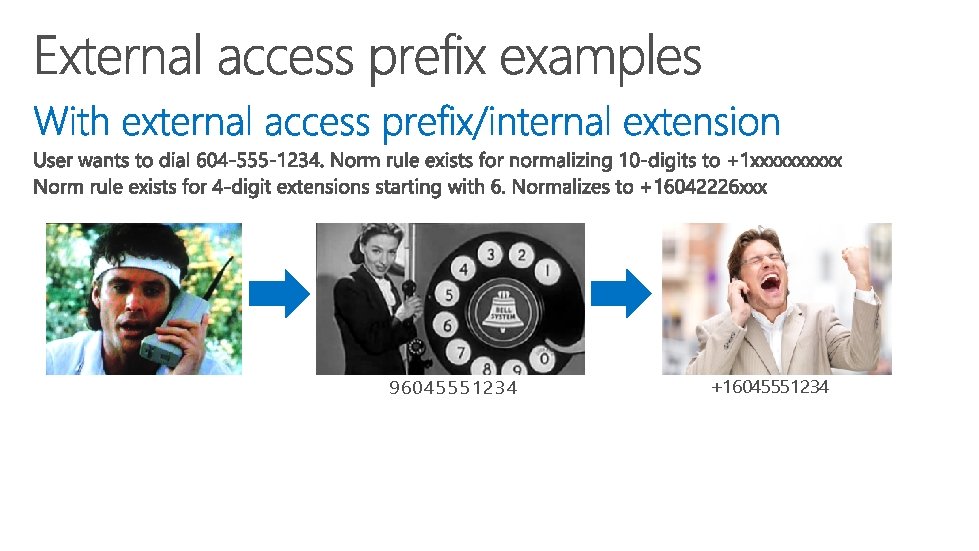 External access prefix examples

With external access prefix/internal extension

User wants to dial 604-555-1234. Norm rule exists for normalizing 10-digits to +1xxxxxxxxxx
Norm rule exists for 4-digit extensions starting with 6. Normalizes to +16042226xxx

4 3 2 1 5 6 7 8 9 0 BELL SYSTEM

96045551234

+16045551234